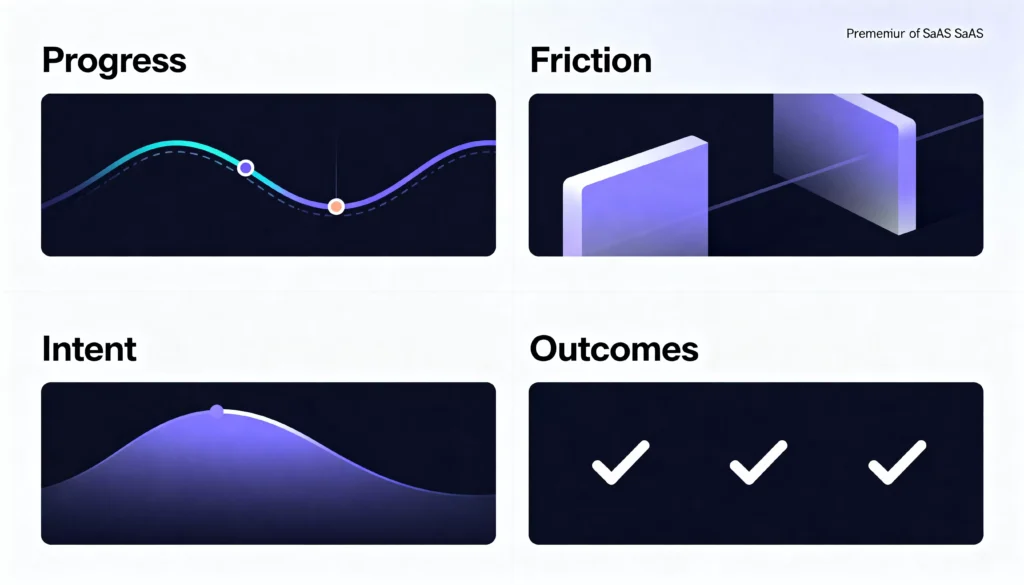 Premeniur of SaAS SaAS

Progress

Friction

Intent

Outcomes